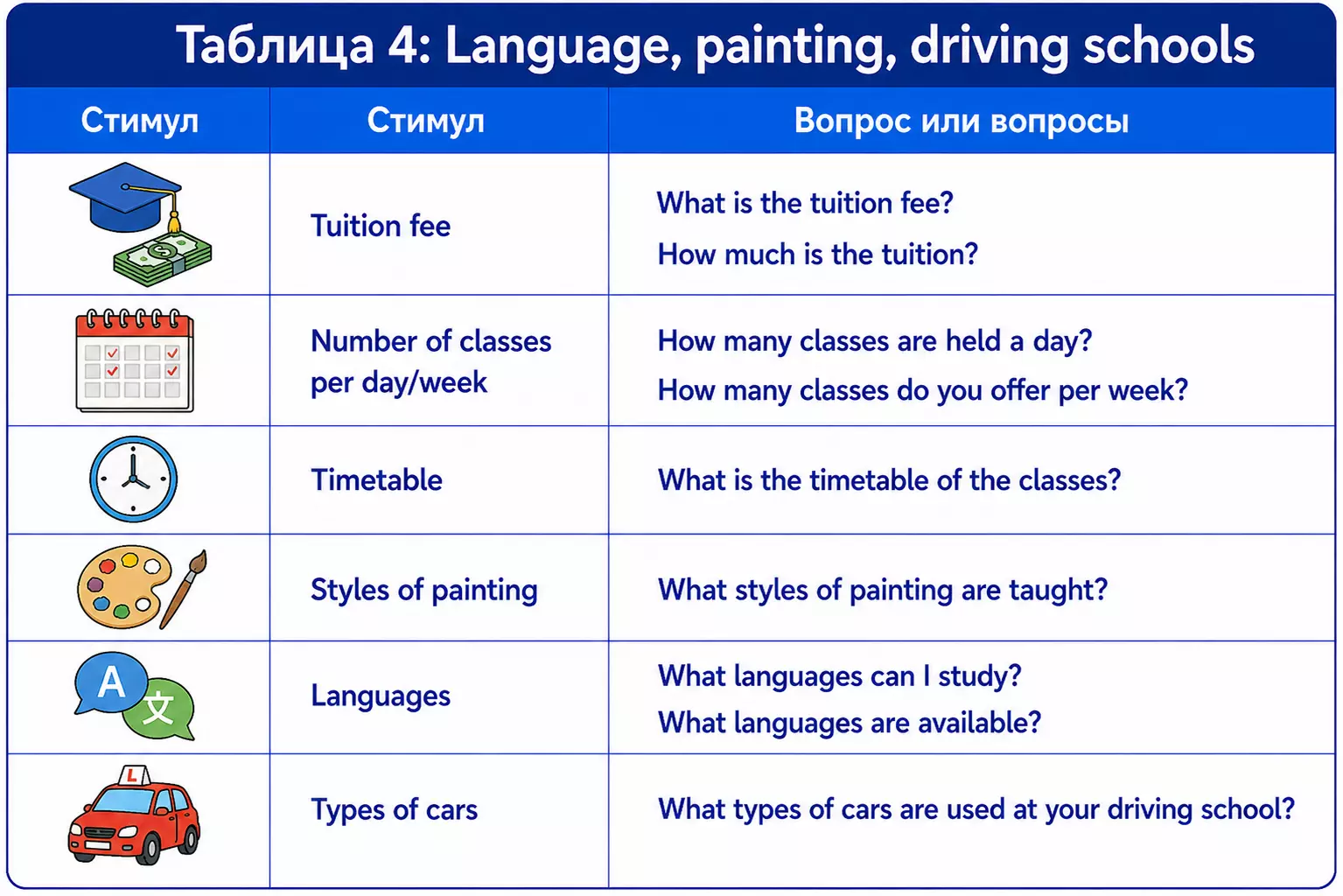 Таблица 4: Language, painting, driving schools

| Стимул | Стимул | Вопрос или вопросы |
|---|---|---|
| | Tuition fee | What is the tuition fee? How much is the tuition? |
| | Number of classes per day/week | How many classes are held a day? How many classes do you offer per week? |
| | Timetable | What is the timetable of the classes? |
| | Styles of painting | What styles of painting are taught? |
| A 文 | Languages | What languages can I study? What languages are available? |
| L | Types of cars | What types of cars are used at your driving school? |